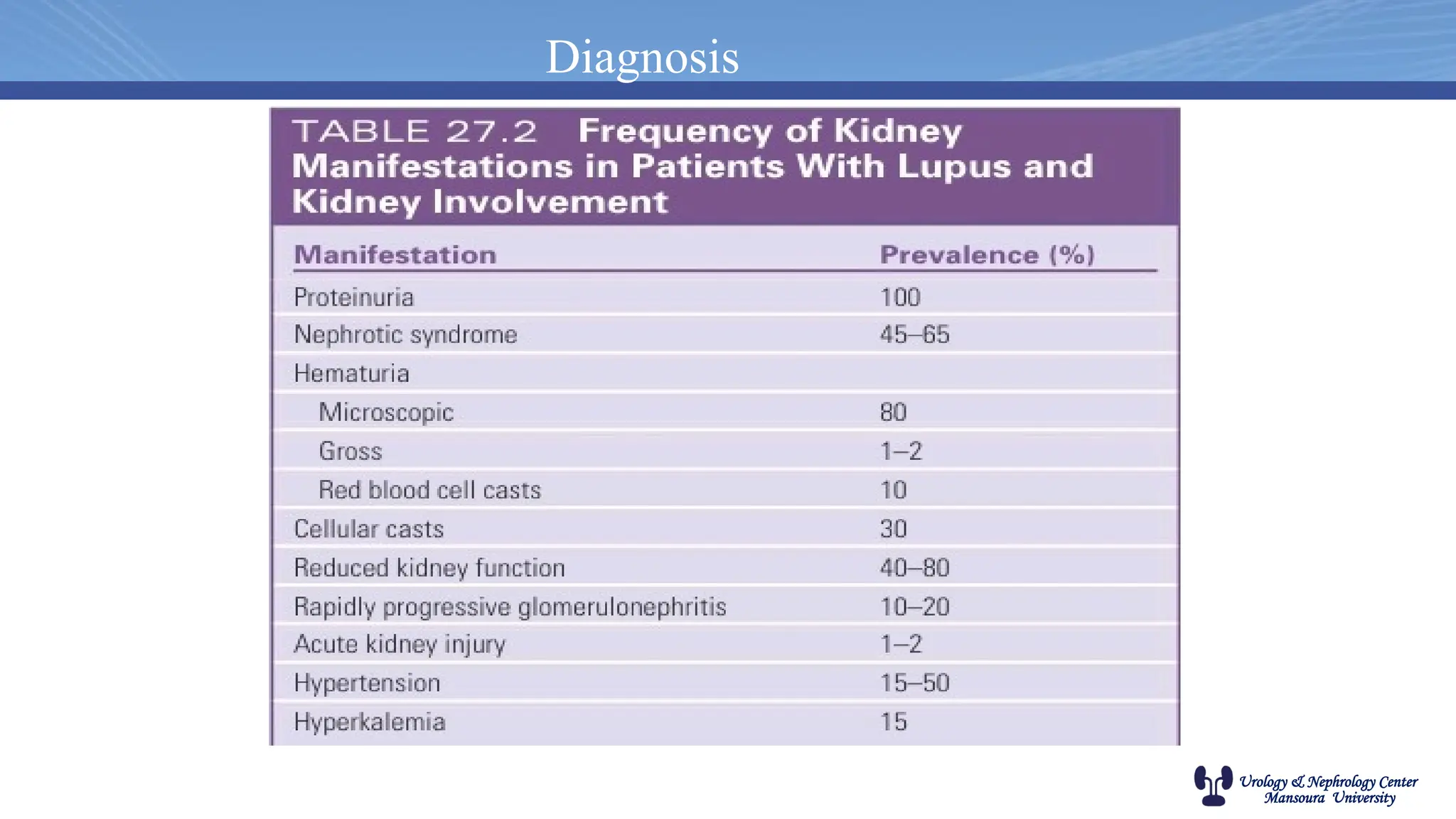 Diagnosis

TABLE 27.2 Frequency of Kidney Manifestations in Patients With Lupus and Kidney Involvement

| Manifestation | Prevalence (%) |
|---|---|
| Proteinuria | 100 |
| Nephrotic syndrome | 45–65 |
| Hematuria | |
| Microscopic | 80 |
| Gross | 1–2 |
| Red blood cell casts | 10 |
| Cellular casts | 30 |
| Reduced kidney function | 40–80 |
| Rapidly progressive glomerulonephritis | 10–20 |
| Acute kidney injury | 1–2 |
| Hypertension | 15–50 |
| Hyperkalemia | 15 |

Urology & Nephrology Center
Mansoura University